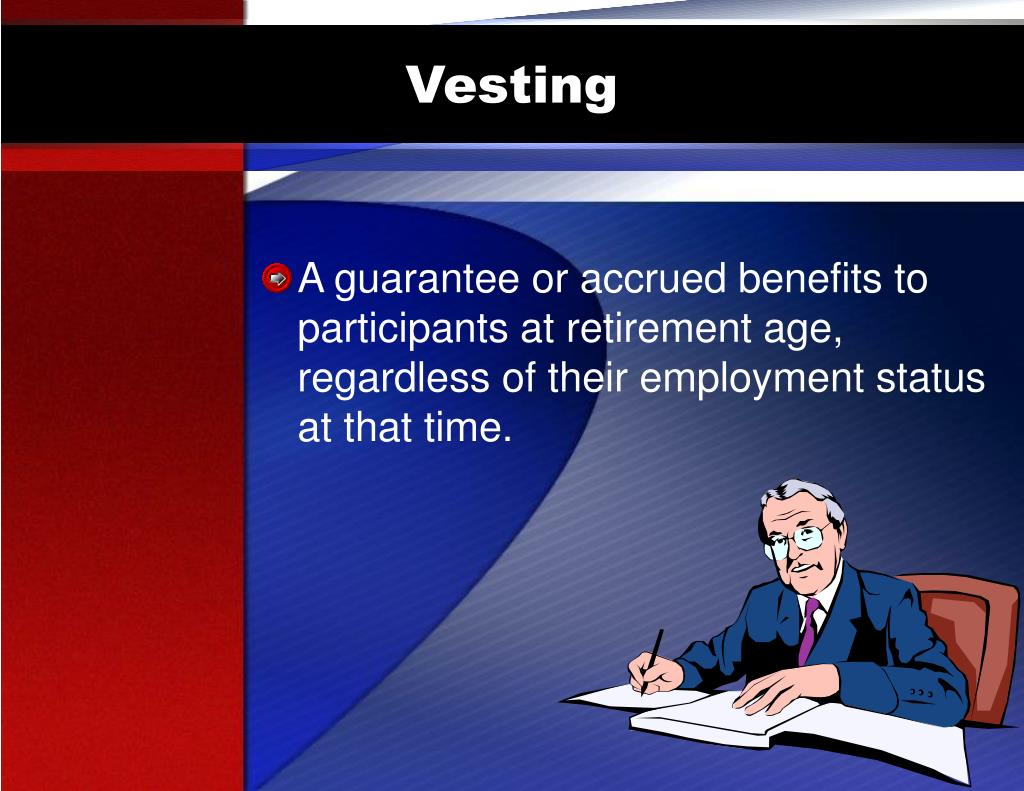 Vesting

A guarantee or accrued benefits to participants at retirement age, regardless of their employment status at that time.